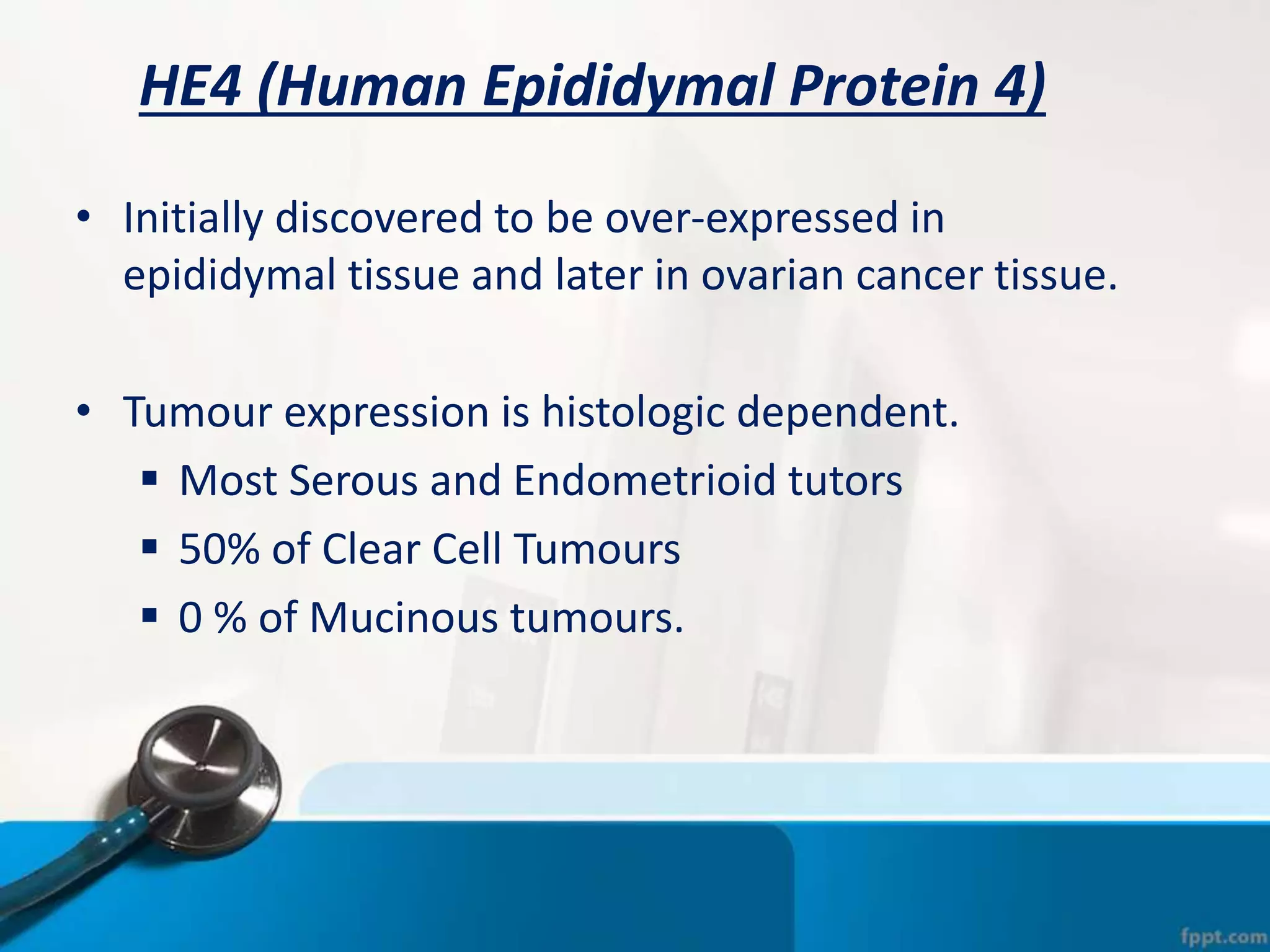 HE4 (Human Epididymal Protein 4)

• Initially discovered to be over-expressed in epididymal tissue and later in ovarian cancer tissue.

• Tumour expression is histologic dependent.
▪ Most Serous and Endometrioid tutors
▪ 50% of Clear Cell Tumours
▪ 0 % of Mucinous tumours.

fppt.com